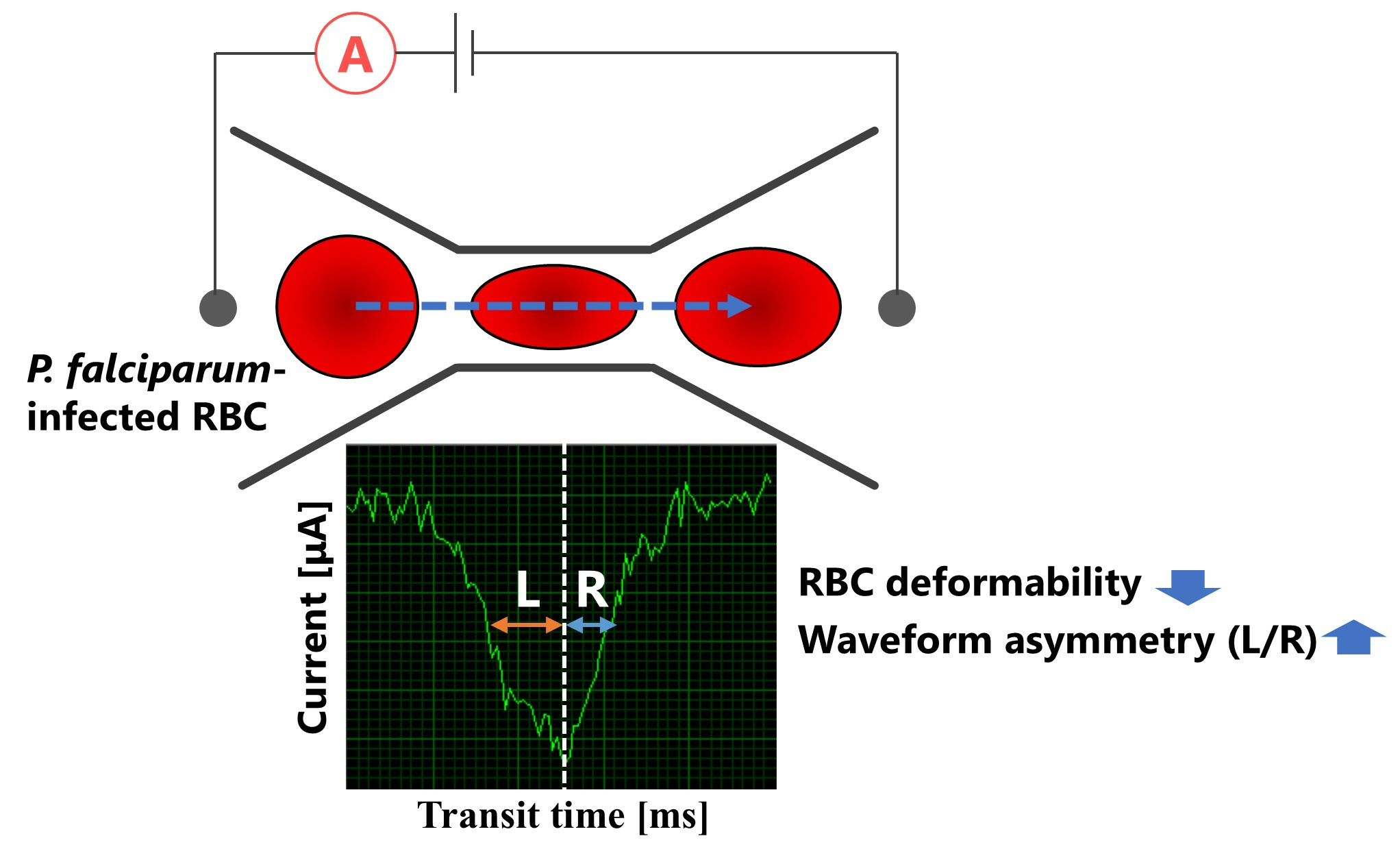 A

P. falciparum-infected RBC

Current [μA]

L

R

Transit time [ms]

RBC deformability

Waveform asymmetry (L/R)